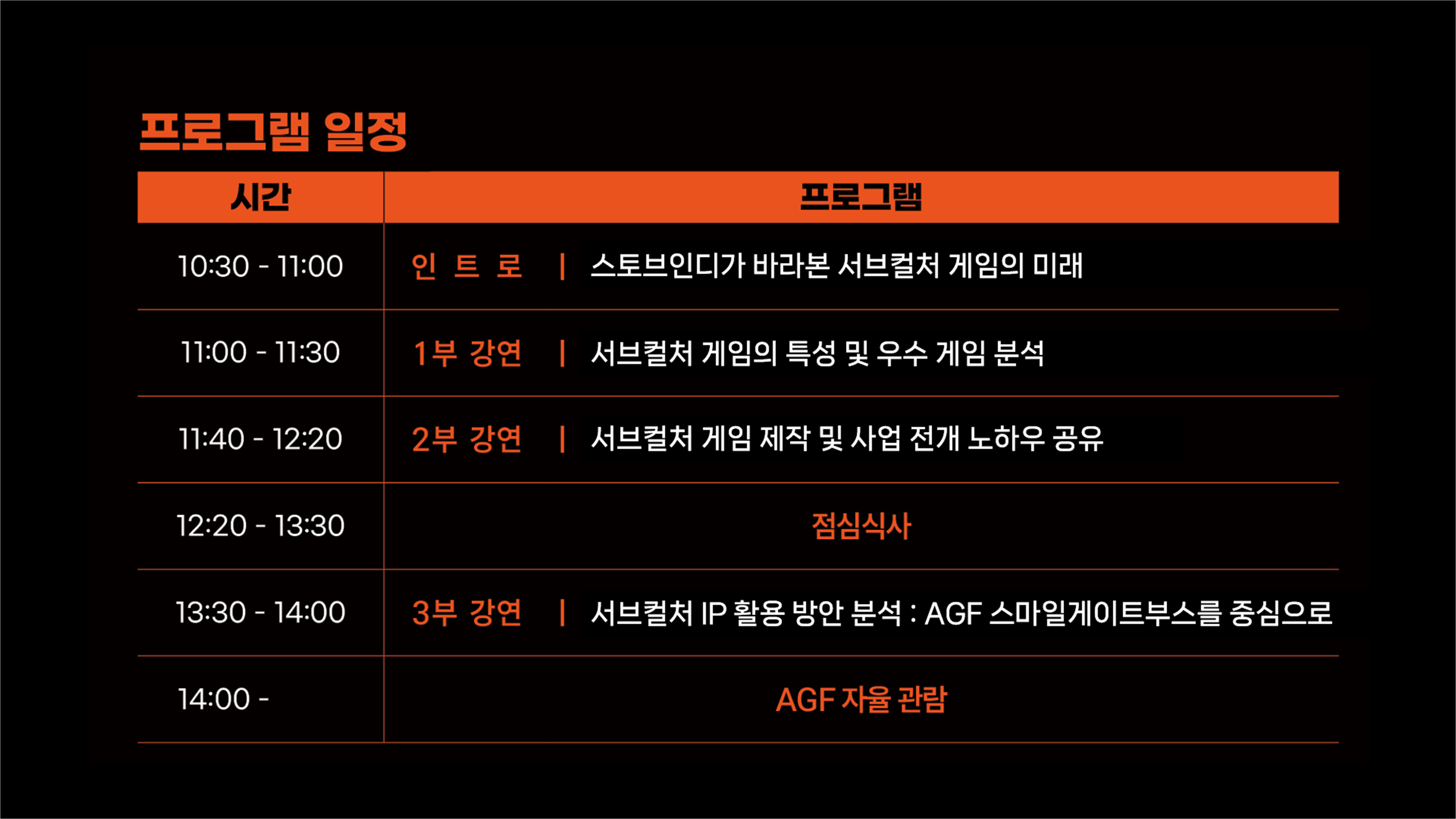 프로그램 일정

| 시간 | 프로그램 |
|---|---|
| 10:30 - 11:00 | 인 트 로 \| 스토브인디가 바라본 서브컬처 게임의 미래 |
| 11:00 - 11:30 | 1부 강연 \| 서브컬처 게임의 특성 및 우수 게임 분석 |
| 11:40 - 12:20 | 2부 강연 \| 서브컬처 게임 제작 및 사업 전개 노하우 공유 |
| 12:20 - 13:30 | 점심식사 |
| 13:30 - 14:00 | 3부 강연 \| 서브컬처 IP 활용 방안 분석 : AGF 스마일게이트부스를 중심으로 |
| 14:00 - | AGF 자율 관람 |